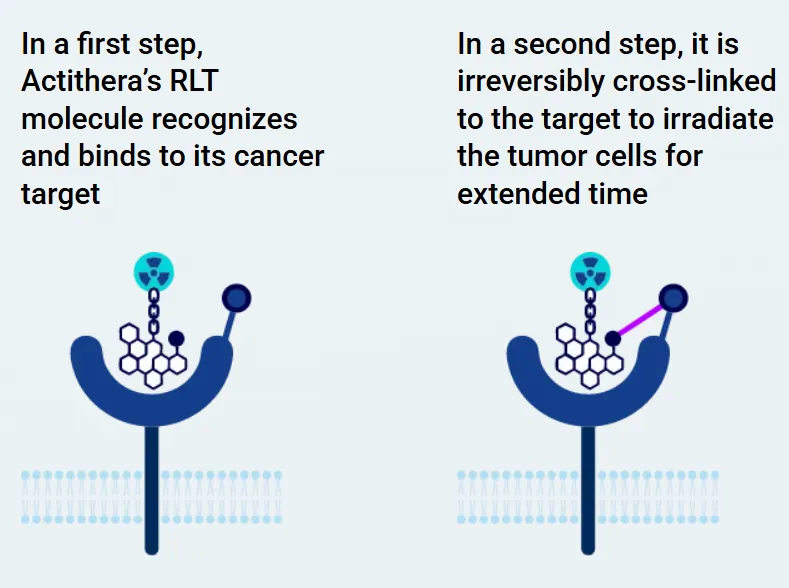 In a first step, Actithera's RLT molecule recognizes and binds to its cancer target

In a second step, it is irreversibly cross-linked to the target to irradiate the tumor cells for extended time